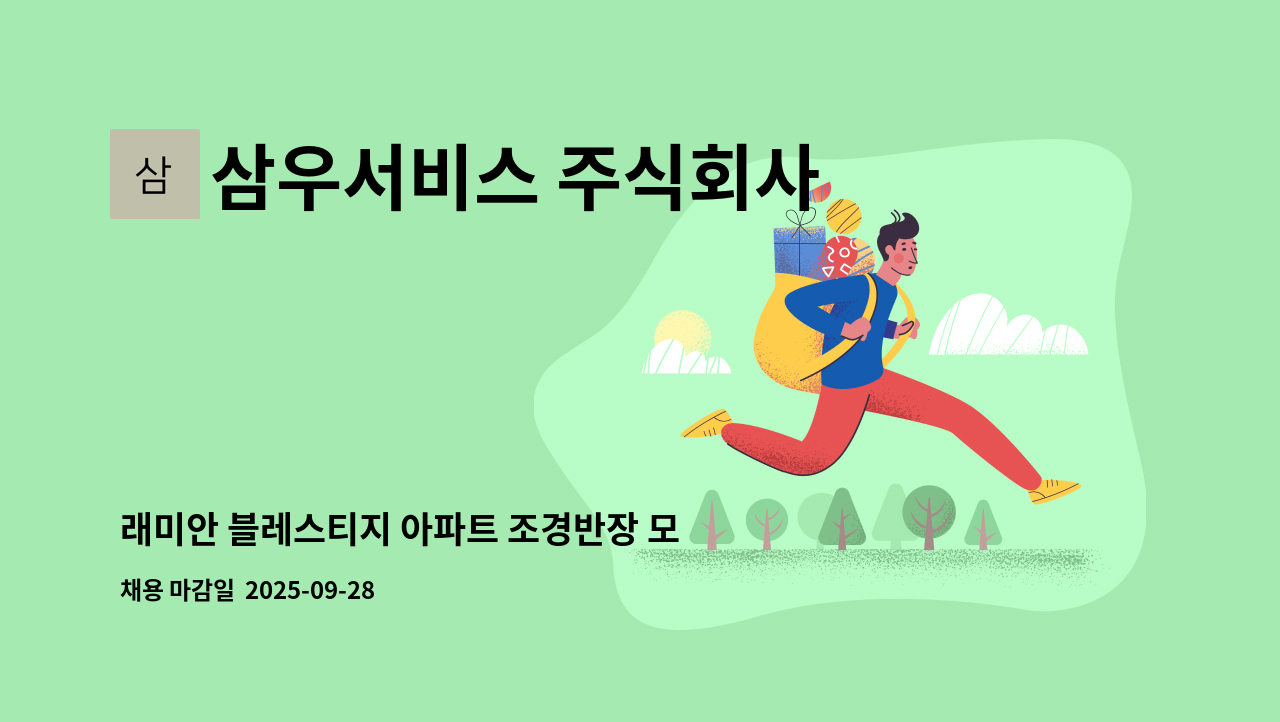 삼

삼우서비스 주식회사

래미안 블레스티지 아파트 조경반장 모

채용 마감일 2025-09-28